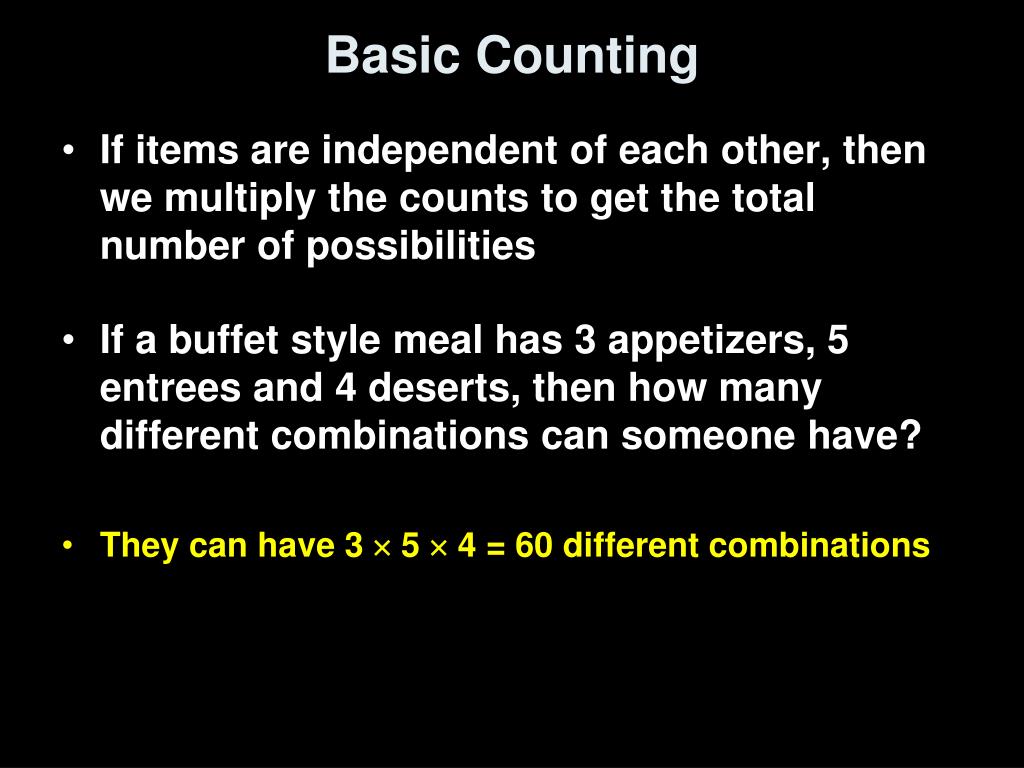 Basic Counting

• If items are independent of each other, then we multiply the counts to get the total number of possibilities

• If a buffet style meal has 3 appetizers, 5 entrees and 4 deserts, then how many different combinations can someone have?

• They can have $3 \times 5 \times 4 = 60$ different combinations